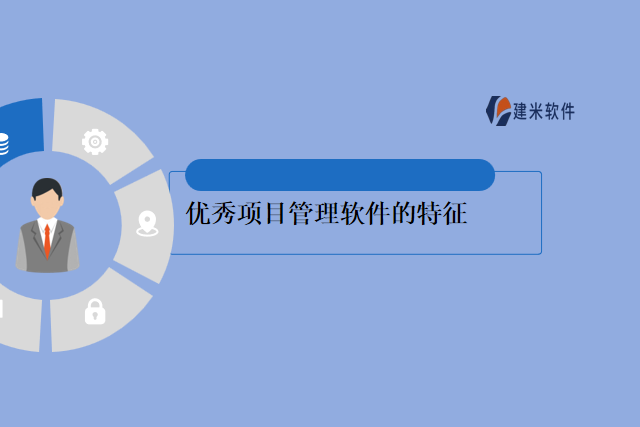 建米软件

优秀项目管理软件的特征